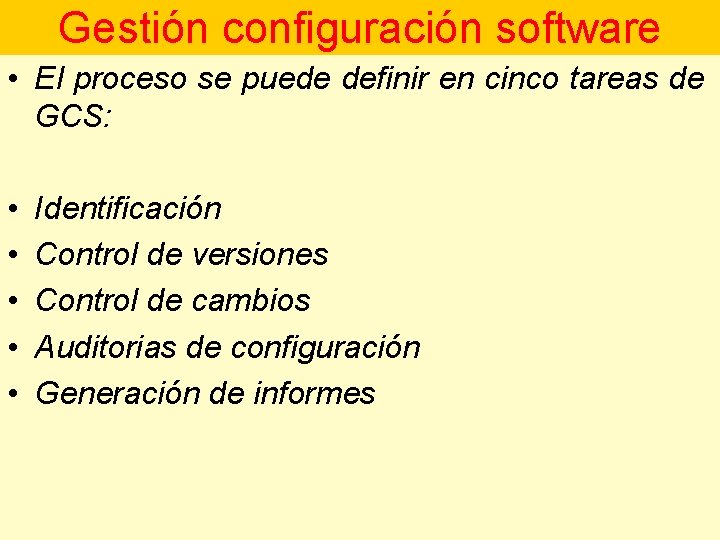 Gestión configuración software

• El proceso se puede definir en cinco tareas de GCS:

• Identificación
• Control de versiones
• Control de cambios
• Auditorias de configuración
• Generación de informes